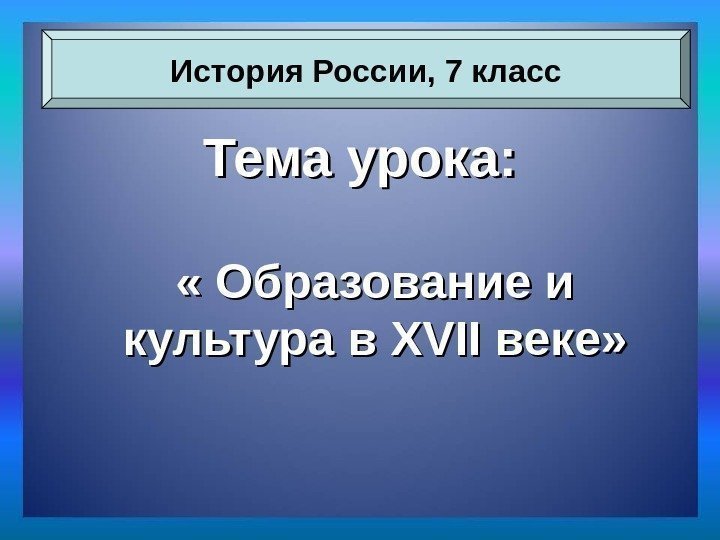 История России, 7 класс

Тема урока:

« Образование и культура в XVII веке»